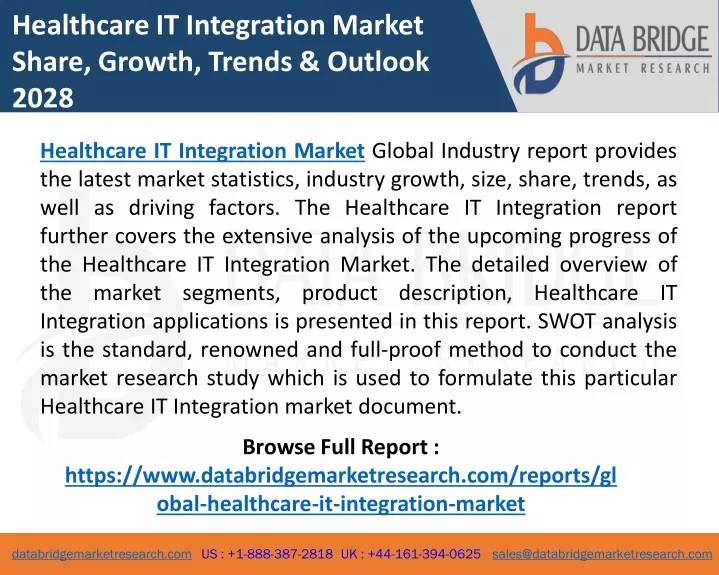 Healthcare IT Integration Market Share, Growth, Trends & Outlook 2028

DATA BRIDGE
MARKET RESEARCH

Healthcare IT Integration Market Global Industry report provides the latest market statistics, industry growth, size, share, trends, as well as driving factors. The Healthcare IT Integration report further covers the extensive analysis of the upcoming progress of the Healthcare IT Integration Market. The detailed overview of the market segments, product description, Healthcare IT Integration applications is presented in this report. SWOT analysis is the standard, renowned and full-proof method to conduct the market research study which is used to formulate this particular Healthcare IT Integration market document.

Browse Full Report :
https://www.databridgemarketresearch.com/reports/global-healthcare-it-integration-market

databridgemarketresearch.com US : +1-888-387-2818 UK : +44-161-394-0625 sales@databridgemarketresearch.com